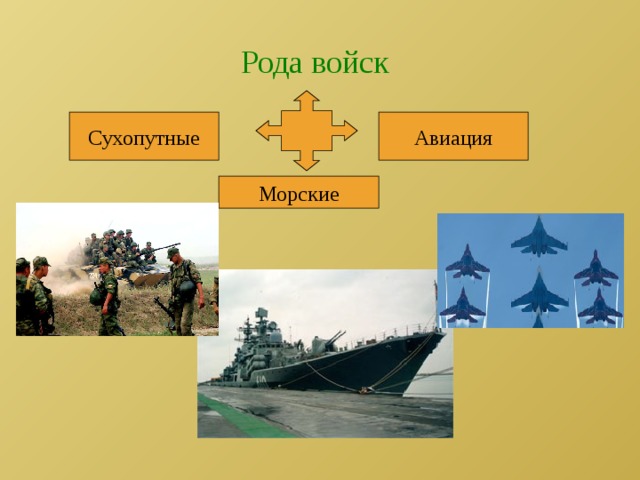 Рода войск

Сухопутные

Авиация

Морские